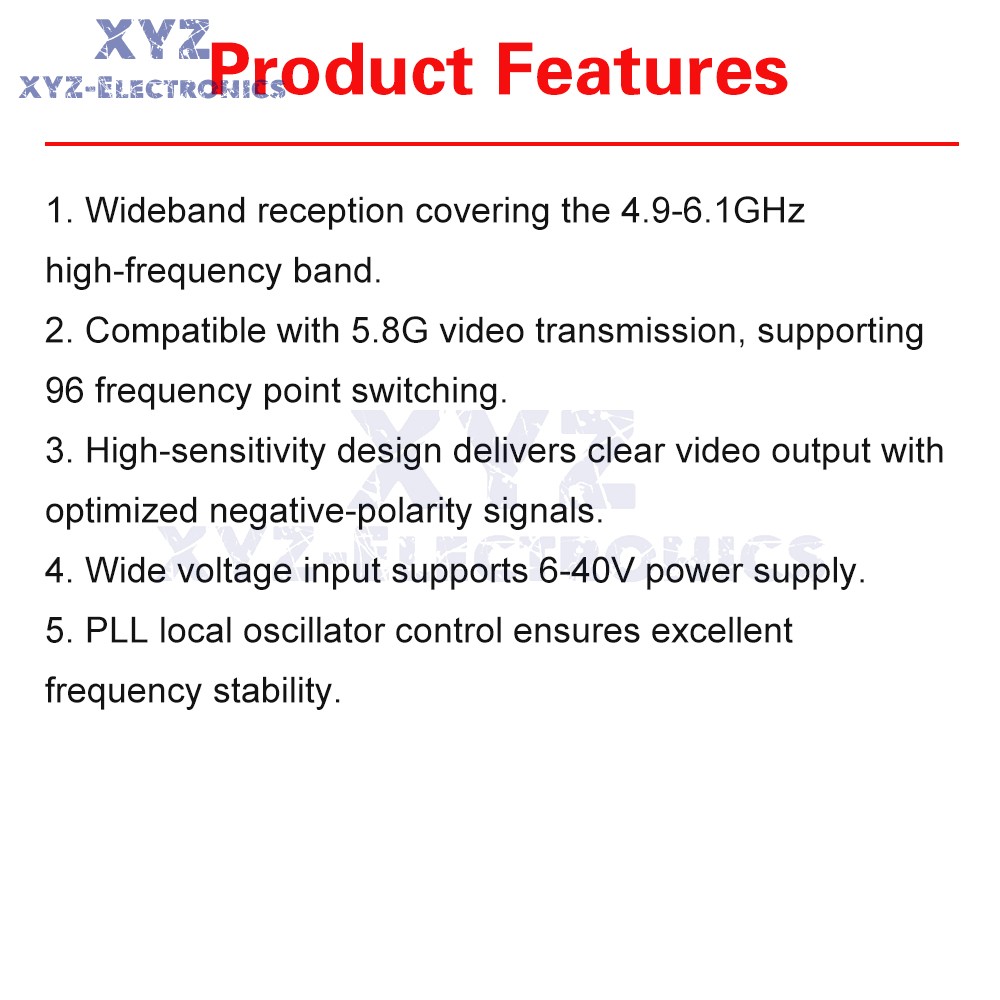 XYZ
XYZ-ELECTRONICS
Product Features

1. Wideband reception covering the 4.9-6.1GHz high-frequency band.
2. Compatible with 5.8G video transmission, supporting 96 frequency point switching.
3. High-sensitivity design delivers clear video output with optimized negative-polarity signals.
4. Wide voltage input supports 6-40V power supply.
5. PLL local oscillator control ensures excellent frequency stability.

XYZ
XYZ-ELECTRONICS